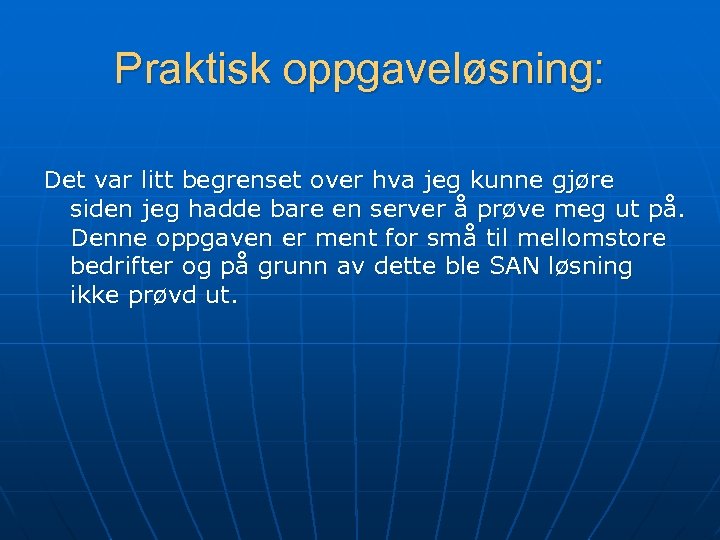 Praktisk oppgaveløsning:

Det var litt begrenset over hva jeg kunne gjøre siden jeg hadde bare en server å prøve meg ut på. Denne oppgaven er ment for små til mellomstore bedrifter og på grunn av dette ble SAN løsning ikke prøvd ut.